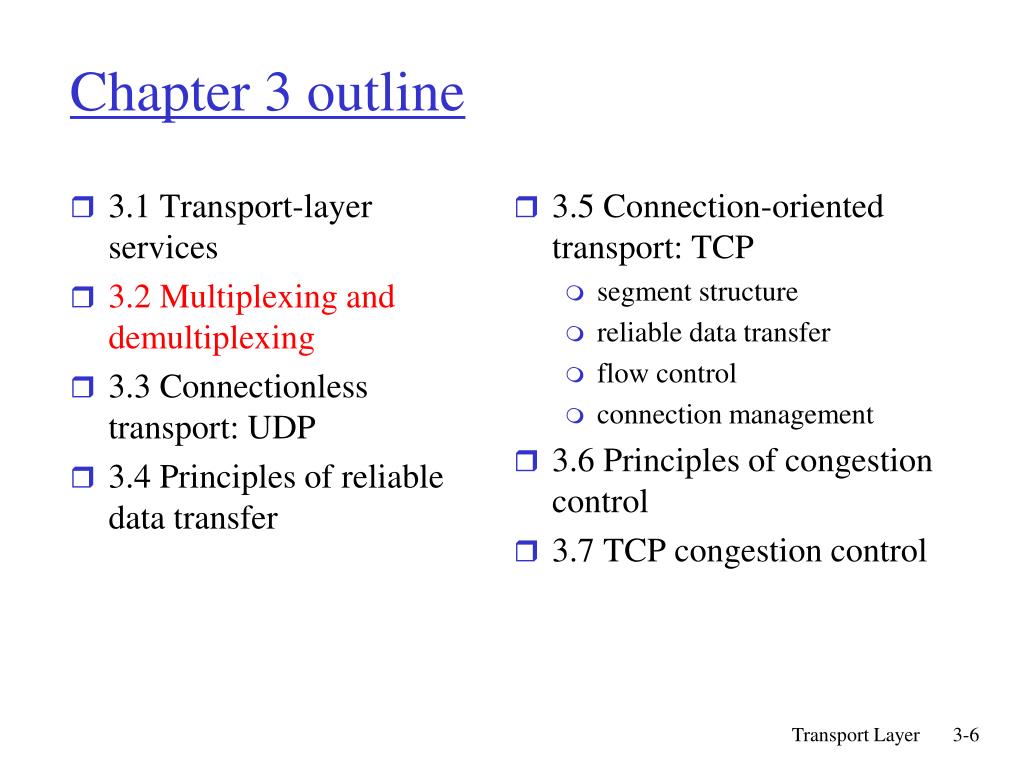 Chapter 3 outline

3.1 Transport-layer services

3.2 Multiplexing and demultiplexing

3.3 Connectionless transport: UDP

3.4 Principles of reliable data transfer

3.5 Connection-oriented transport: TCP
segment structure
reliable data transfer
flow control
connection management

3.6 Principles of congestion control

3.7 TCP congestion control

Transport Layer 3-6